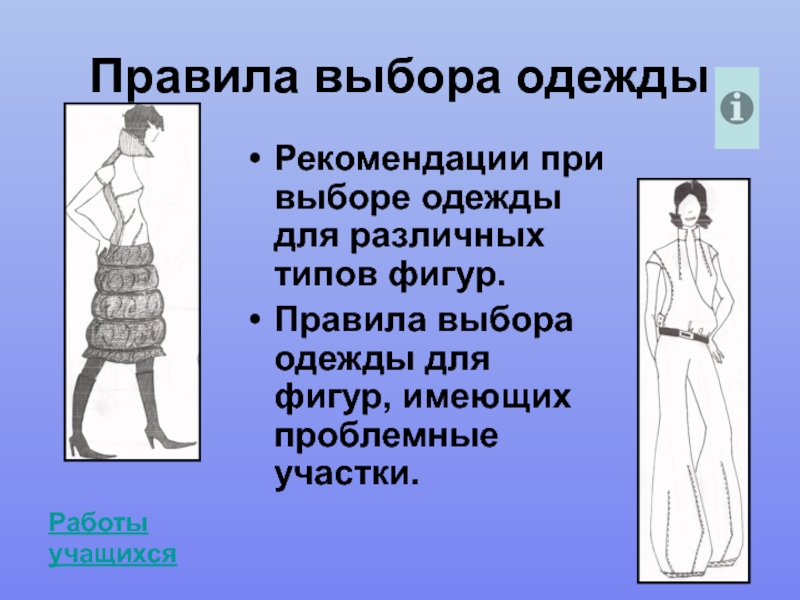 Правила выбора одежды

• Рекомендации при выборе одежды для различных типов фигур.
• Правила выбора одежды для фигур, имеющих проблемные участки.

Работы учащихся